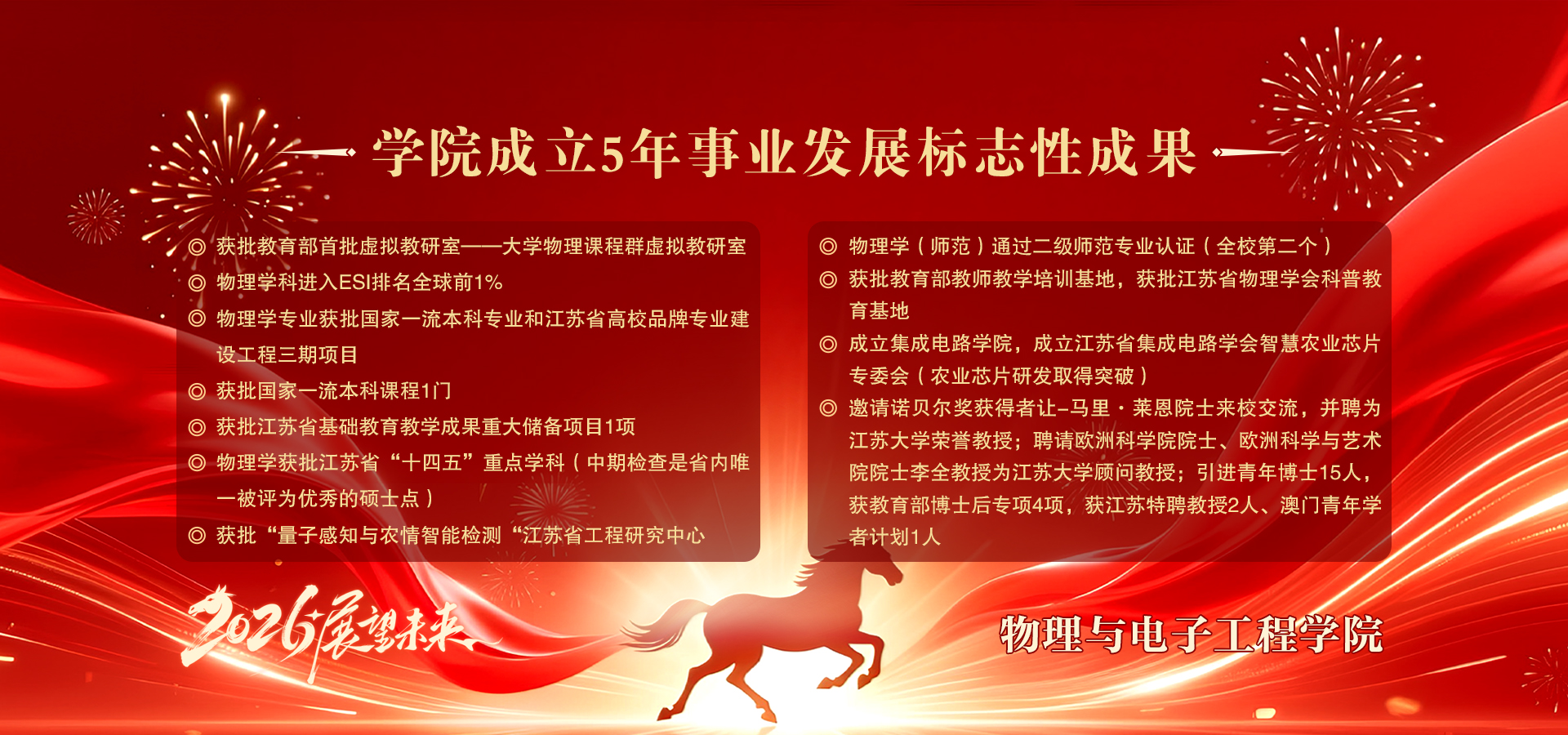 学院成立5年事业发展标志性成果

◎ 获批教育部首批虚拟教研室——大学物理课程群虚拟教研室
◎ 物理学科进入ESI排名全球前1%
◎ 物理学专业获批国家一流本科专业和江苏省高校品牌专业建设工程三期项目
◎ 获批国家一流本科课程1门
◎ 获批江苏省基础教育教学成果重大储备项目1项
◎ 物理学获批江苏省“十四五”重点学科（中期检查是省内唯一被评为优秀的硕士点）
◎ 获批“量子感知与农情智能检测“江苏省工程研究中心

◎ 物理学（师范）通过二级师范专业认证（全校第二个）
◎ 获批教育部教师教学培训基地，获批江苏省物理学会科普教育基地
◎ 成立集成电路学院，成立江苏省集成电路学会智慧农业芯片专委会（农业芯片研发取得突破）
◎ 邀请诺贝尔奖获得者让-马里·莱恩院士来校交流，并聘为江苏大学荣誉教授；聘请欧洲科学院院士、欧洲科学与艺术院院士李全教授为江苏大学顾问教授；引进青年博士15人，获教育部博士后专项4项，获江苏特聘教授2人、澳门青年学者计划1人

2026展望未来

物理与电子工程学院